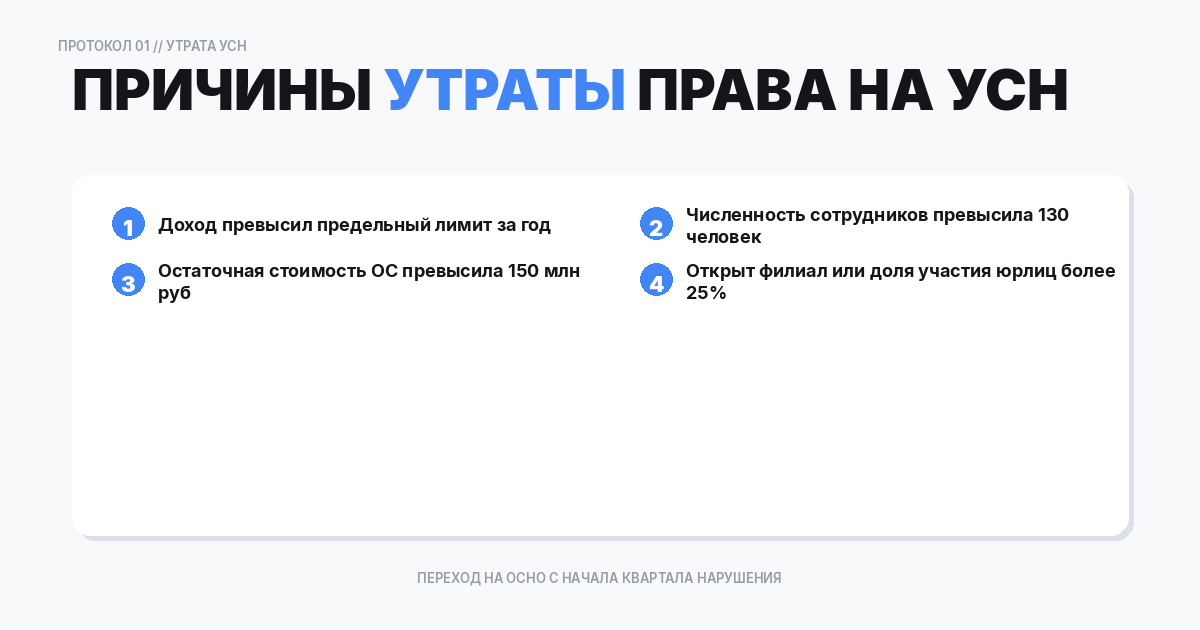 ПРОТОКОЛ 01 // УТРАТА УСН

ПРИЧИНЫ УТРАТЫ ПРАВА НА УСН

1 Доход превысил предельный лимит за год

2 Численность сотрудников превысила 130 человек

3 Остаточная стоимость ОС превысила 150 млн руб

4 Открыт филиал или доля участия юрлиц более 25%

ПЕРЕХОД НА ОСНО С НАЧАЛА КВАРТАЛА НАРУШЕНИЯ